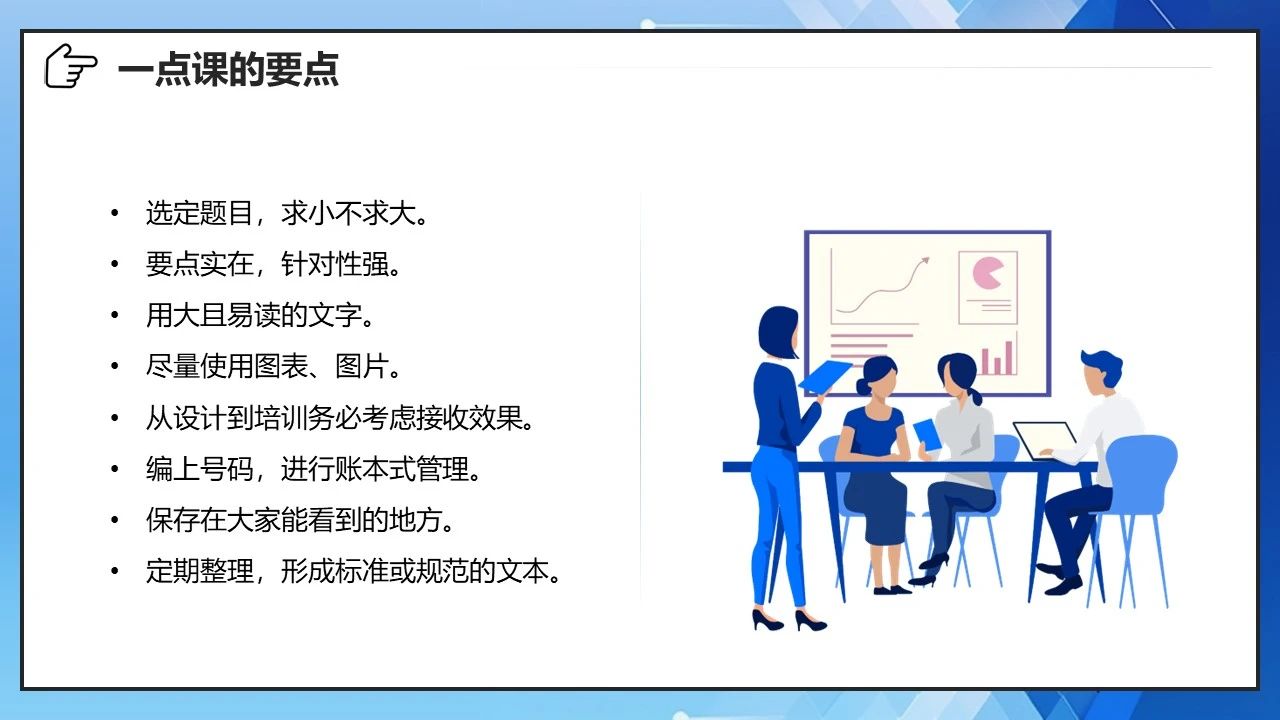 一点课的要点

• 选定题目，求小不求大。
• 要点实在，针对性强。
• 用大且易读的文字。
• 尽量使用图表、图片。
• 从设计到培训务必考虑接收效果。
• 编上号码，进行账本式管理。
• 保存在大家能看到的地方。
• 定期整理，形成标准或规范的文本。